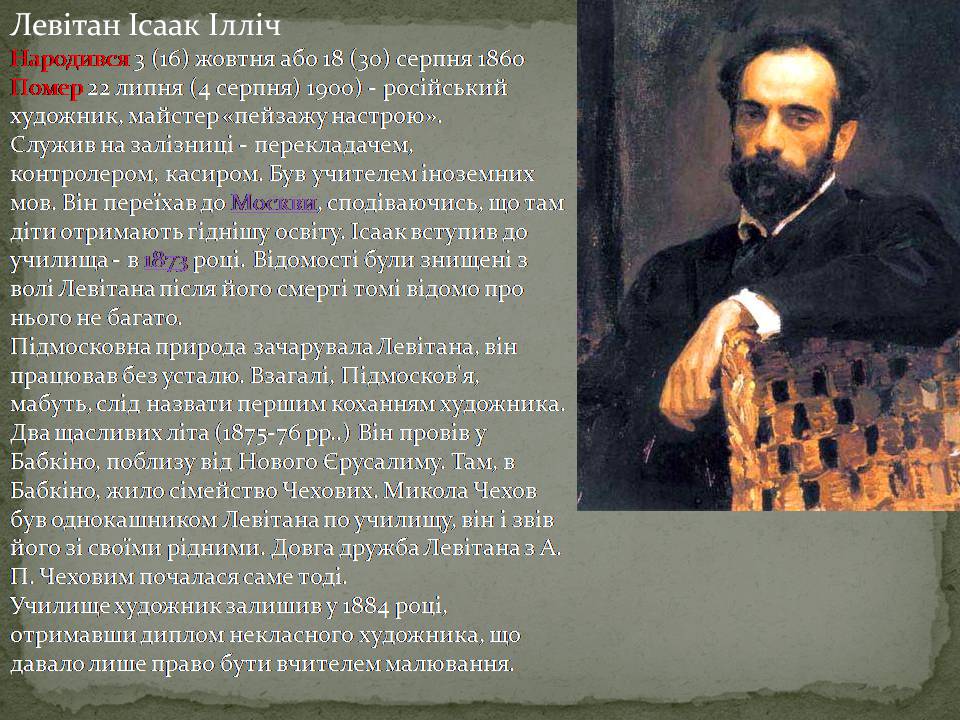 Левітан Ісаак Ілліч

Народився 3 (16) жовтня або 18 (30) серпня 1860 Помер 22 липня (4 серпня) 1900) - російський художник, майстер «пейзажу настрою».
Служив на залізниці - перекладачем, контролером, касиром. Був учителем іноземних мов. Він переїхав до Москви, сподіваючись, що там діти отримають гіднішу освіту. Ісаак вступив до училища - в 1873 році. Відомості були знищені з волі Левітана після його смерті томі відомо про нього не багато.
Підмосковна природа зачарувала Левітана, він працював без усталю. Взагалі, Підмосков'я, мабуть, слід назвати першим коханням художника. Два щасливих літа (1875-76 рр..) Він провів у Бабкіно, поблизу від Нового Єрусалиму. Там, в Бабкіно, жило сімейство Чехових. Микола Чехов був однокашником Левітана по училищу, він і звів його зі своїми рідними. Довга дружба Левітана з А. П. Чеховим почалася саме тоді.
Училище художник залишив у 1884 році, отримавши диплом некласного художника, що давало лише право бути вчителем малювання.